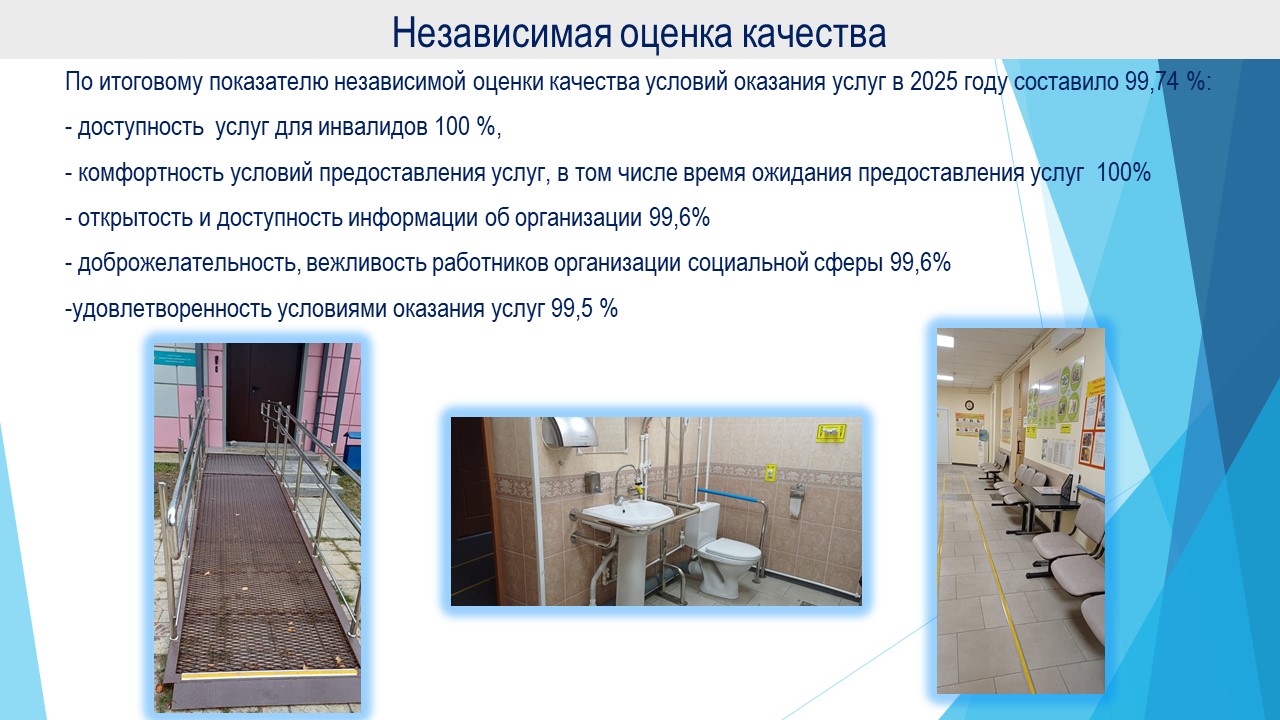 Независимая оценка качества

По итоговому показателю независимой оценки качества условий оказания услуг в 2025 году составило 99,74 %:

- доступность услуг для инвалидов 100 %,

- комфортность условий предоставления услуг, в том числе время ожидания предоставления услуг 100%

- открытость и доступность информации об организации 99,6%

- доброжелательность, вежливость работников организации социальной сферы 99,6%

-удовлетворенность условиями оказания услуг 99,5 %